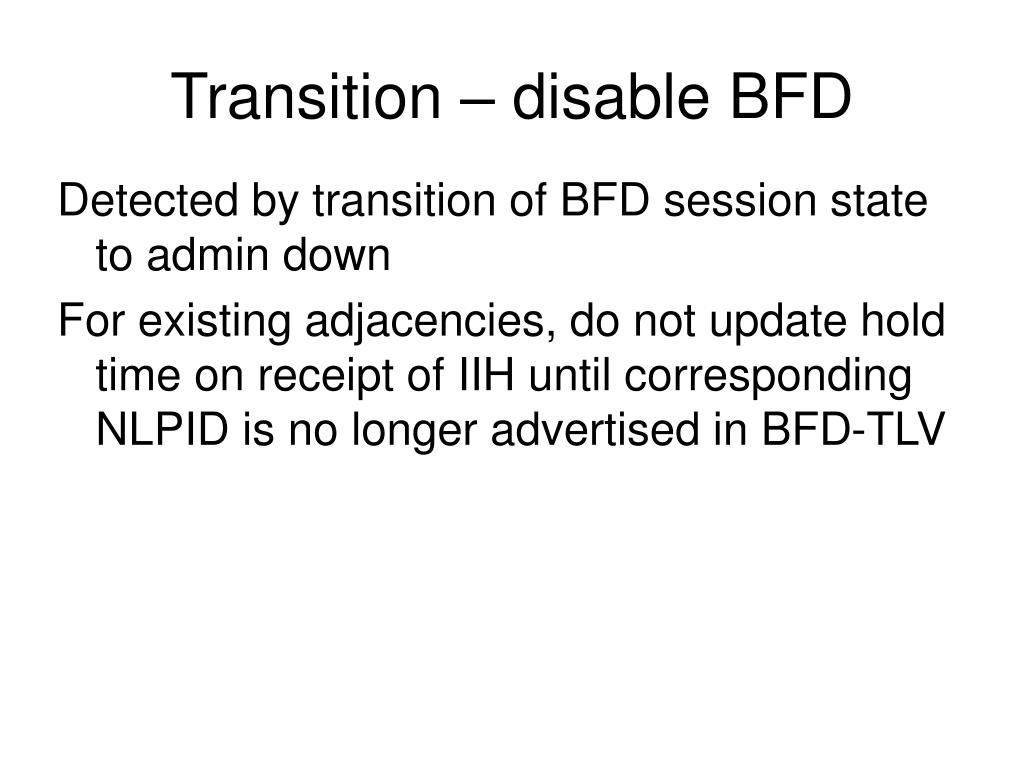 Transition – disable BFD

Detected by transition of BFD session state to admin down

For existing adjacencies, do not update hold time on receipt of IIH until corresponding NLPID is no longer advertised in BFD-TLV